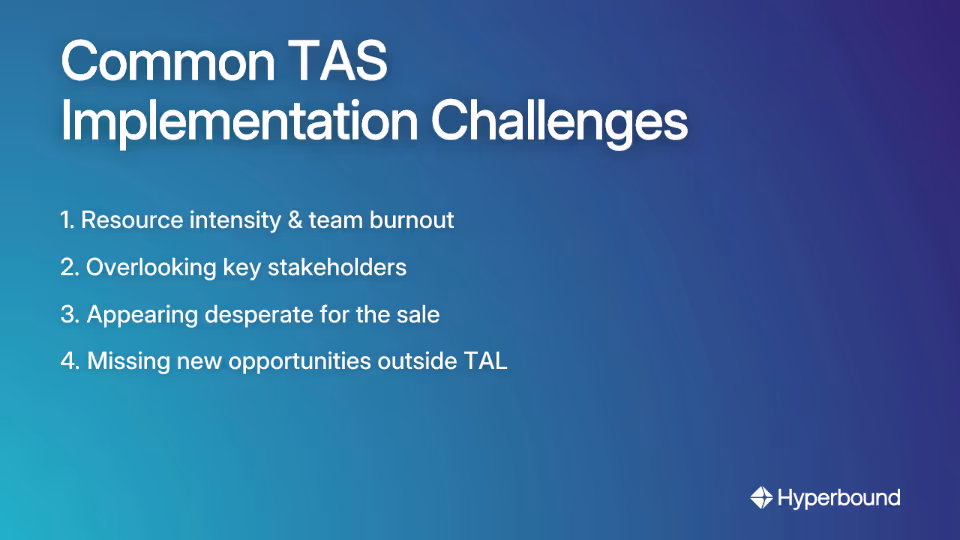 Common TAS Implementation Challenges

1. Resource intensity & team burnout
2. Overlooking key stakeholders
3. Appearing desperate for the sale
4. Missing new opportunities outside TAL

Hyperbound